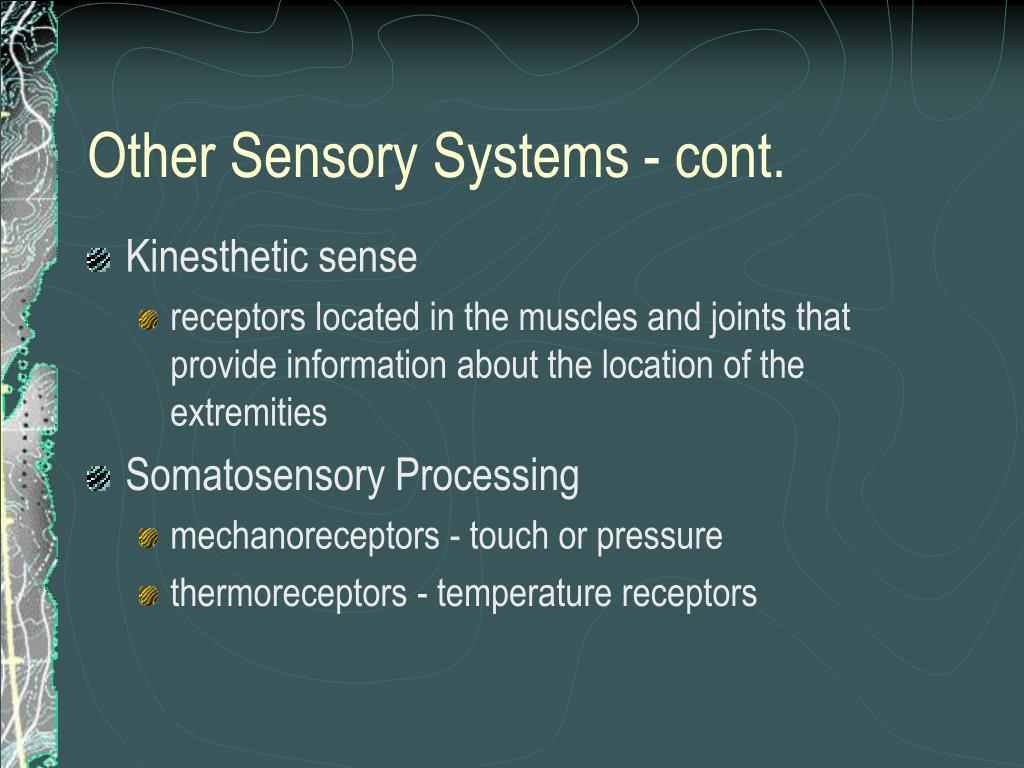 Other Sensory Systems - cont.

Kinesthetic sense

receptors located in the muscles and joints that provide information about the location of the extremities

Somatosensory Processing

mechanoreceptors - touch or pressure

thermoreceptors - temperature receptors